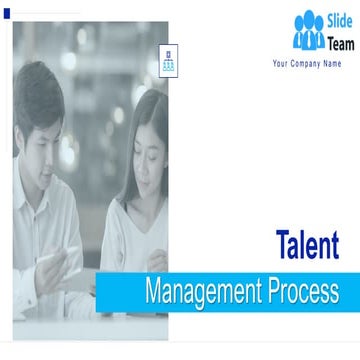 Slide Team

Your Company Name

Talent

Management Process